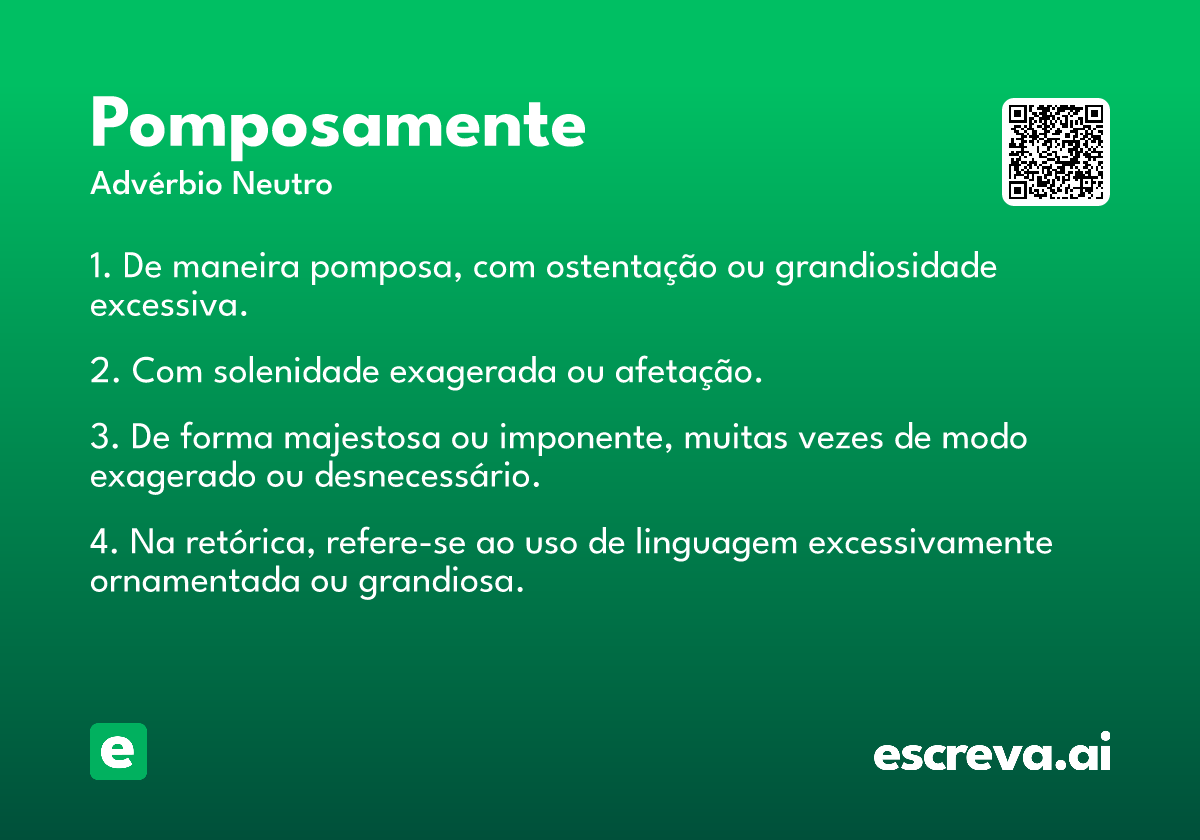 Pomposamente
Advérbio Neutro

1. De maneira pomposa, com ostentação ou grandiosidade excessiva.

2. Com solenidade exagerada ou afetação.

3. De forma majestosa ou imponente, muitas vezes de modo exagerado ou desnecessário.

4. Na retórica, refere-se ao uso de linguagem excessivamente ornamentada ou grandiosa.

e

escreva.ai